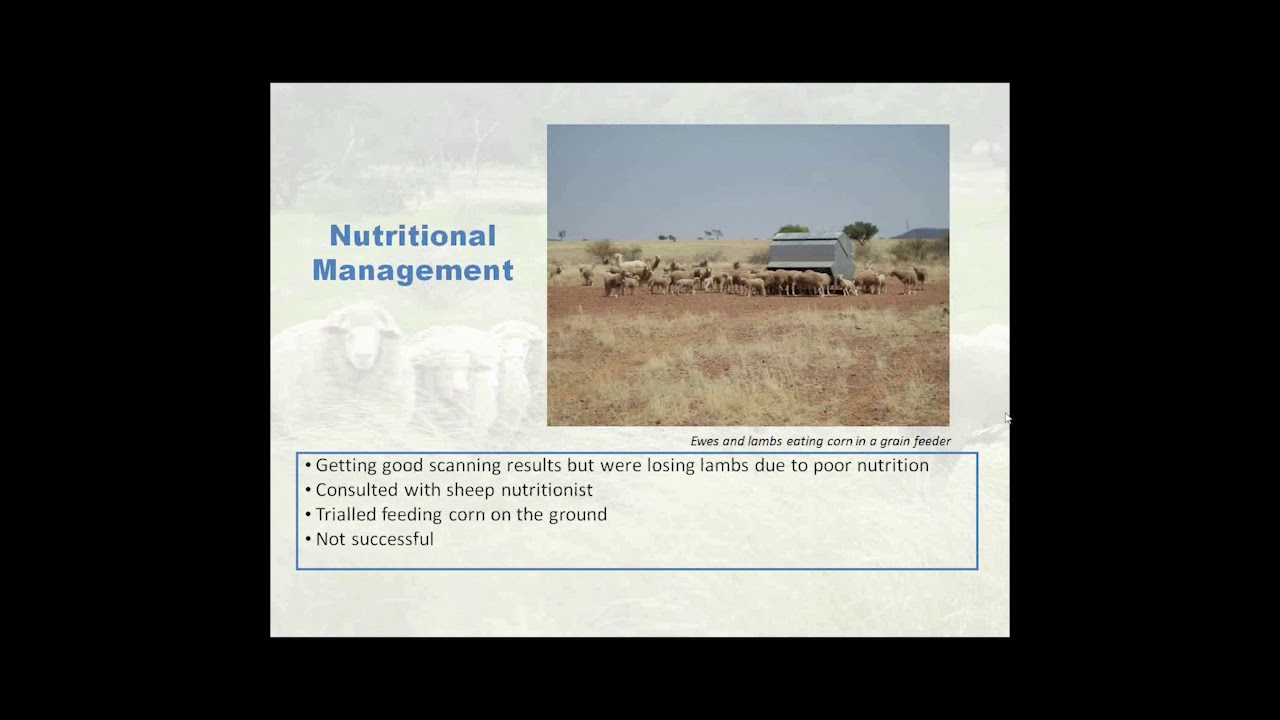 Nutritional Management

Ewes and lambs eating corn in a grain feeder

• Getting good scanning results but were losing lambs due to poor nutrition
• Consulted with sheep nutritionist
• Trialled feeding corn on the ground
• Not successful